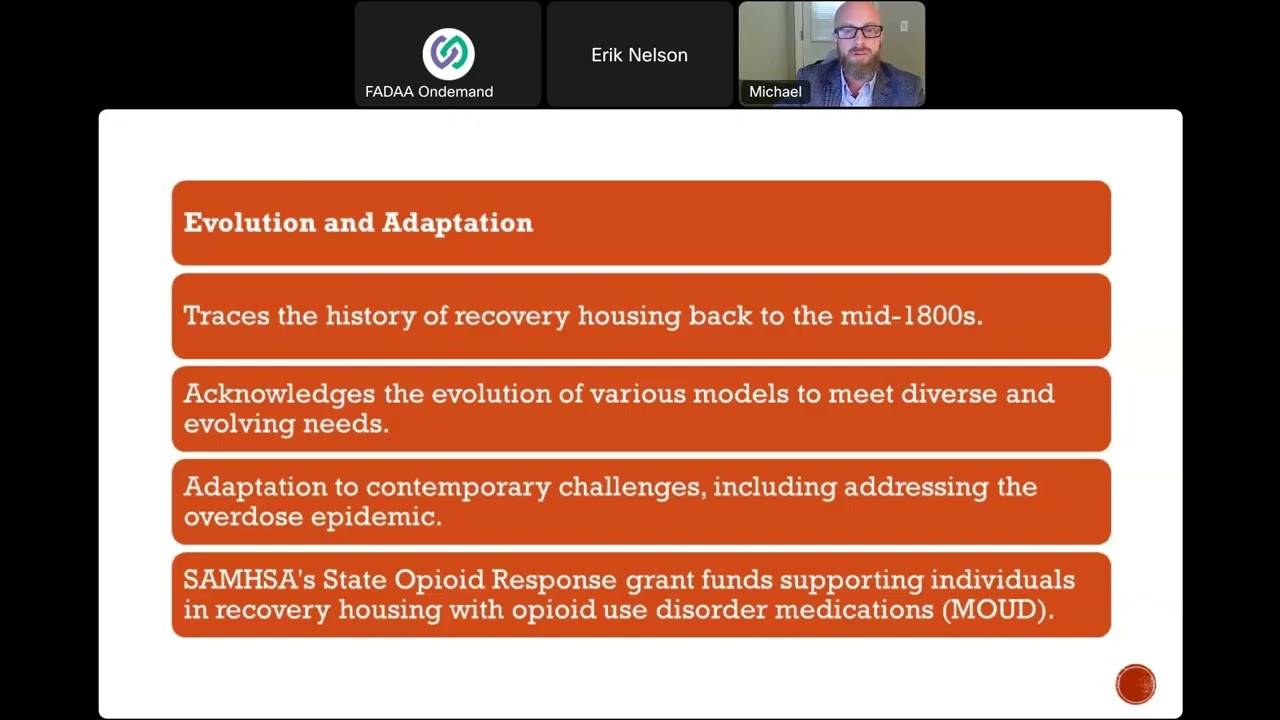 FADAA Ondemand

Erik Nelson

Michael

Evolution and Adaptation

Traces the history of recovery housing back to the mid-1800s.

Acknowledges the evolution of various models to meet diverse and evolving needs.

Adaptation to contemporary challenges, including addressing the overdose epidemic.

SAMHSA's State Opioid Response grant funds supporting individuals in recovery housing with opioid use disorder medications (MOUD).